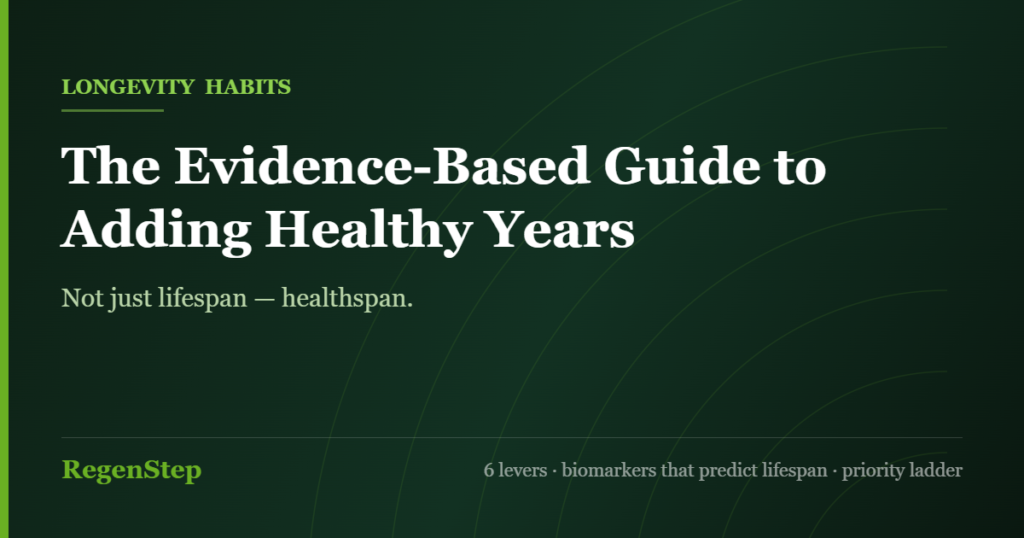 LONGEVITY HABITS

The Evidence-Based Guide to Adding Healthy Years

Not just lifespan — healthspan.

RegenStep

6 levers · biomarkers that predict lifespan · priority ladder